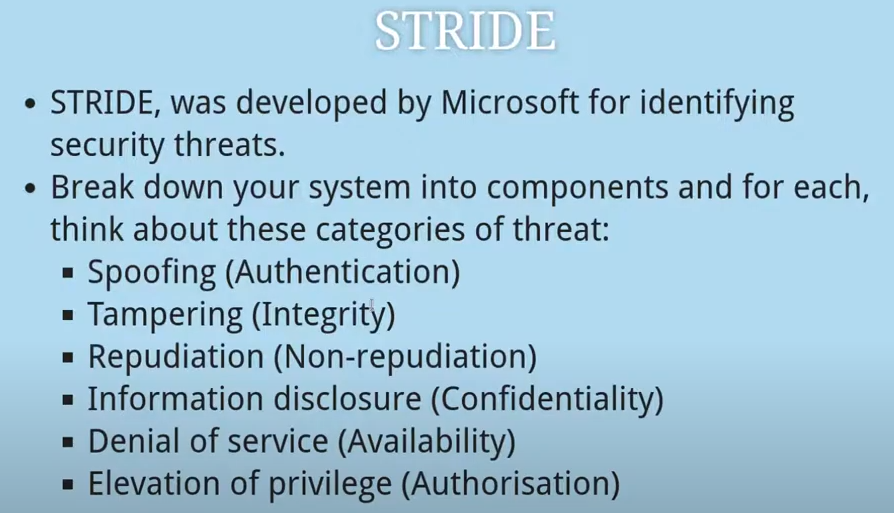 STRIDE

• STRIDE, was developed by Microsoft for identifying security threats.
• Break down your system into components and for each, think about these categories of threat:
 ▪ Spoofing (Authentication)
 ▪ Tampering (Integrity)
 ▪ Repudiation (Non-repudiation)
 ▪ Information disclosure (Confidentiality)
 ▪ Denial of service (Availability)
 ▪ Elevation of privilege (Authorisation)